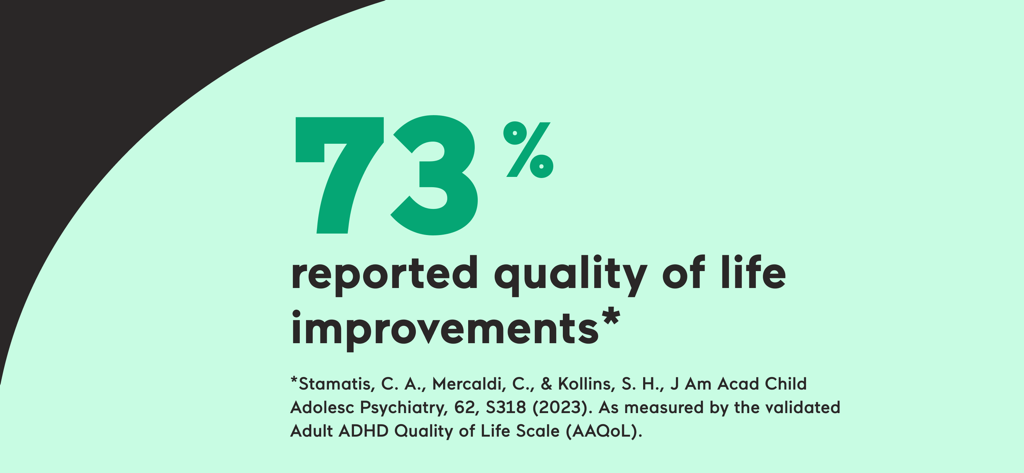 73%

reported quality of life improvements*

*Stamatis, C. A., Mercaldi, C., & Kollins, S. H., J Am Acad Child Adolesc Psychiatry, 62, S318 (2023). As measured by the validated Adult ADHD Quality of Life Scale (AAQoL).